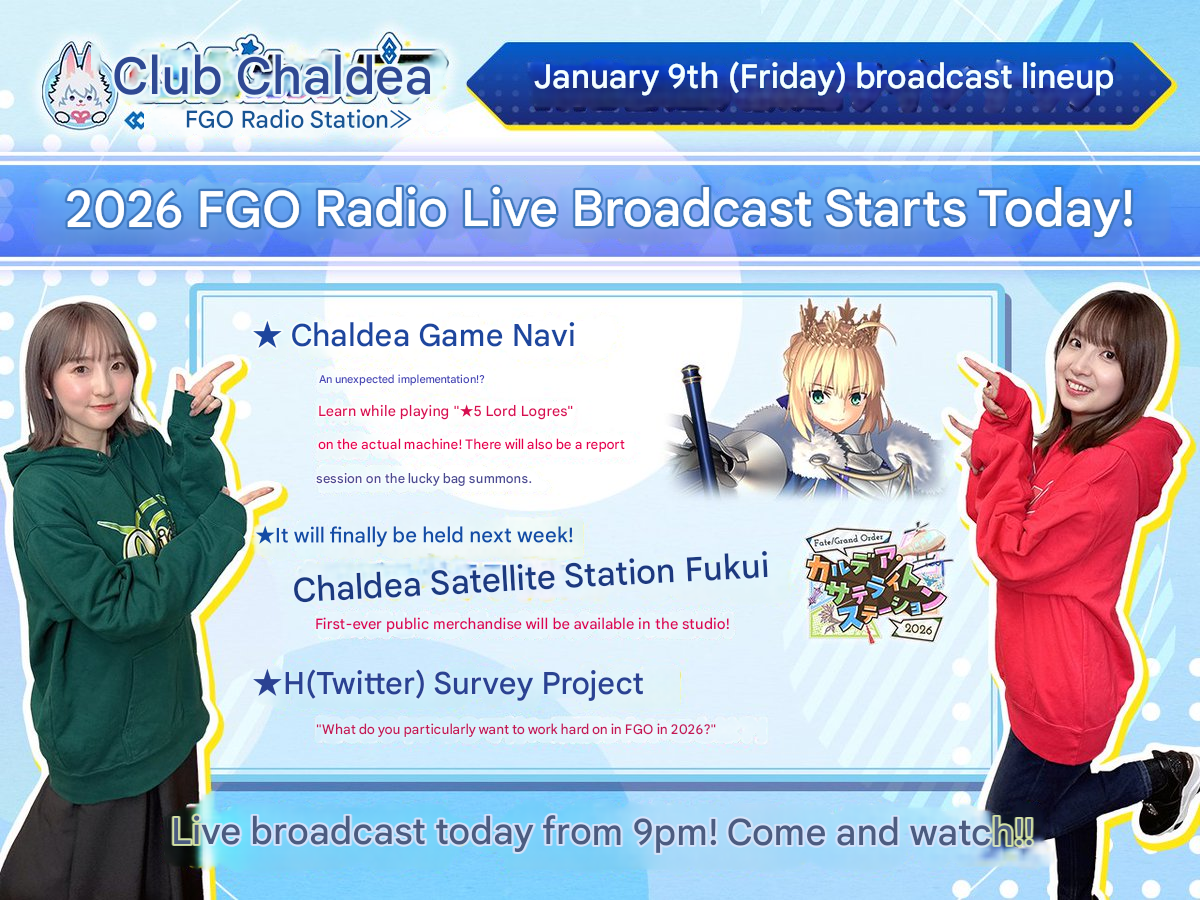 Club Chaldea
FGO Radio Station≫

January 9th (Friday) broadcast lineup

2026 FGO Radio Live Broadcast Starts Today!

★ Chaldea Game Navi

An unexpected implementation!?
Learn while playing "★5 Lord Logres" on the actual machine! There will also be a report session on the lucky bag summons.

★It will finally be held next week!
Chaldea Satellite Station Fukui
First-ever public merchandise will be available in the studio!

Fate/Grand Order
カルデア・サテライトステーション
2026

★H(Twitter) Survey Project
"What do you particularly want to work hard on in FGO in 2026?"

Live broadcast today from 9pm! Come and watch!!